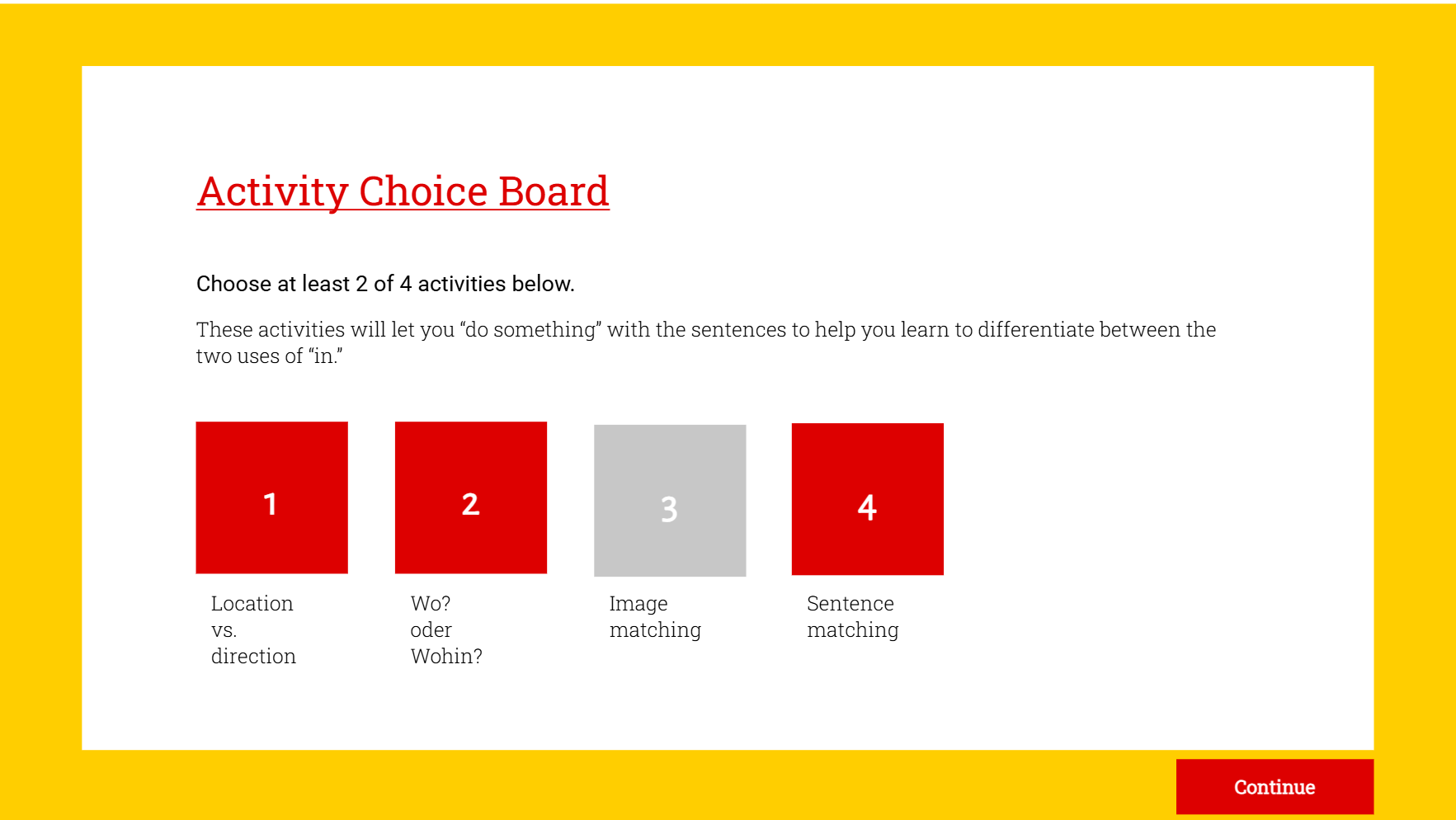 Activity Choice Board

Choose at least 2 of 4 activities below.

These activities will let you “do something” with the sentences to help you learn to differentiate between the two uses of “in.”

1

Location vs. direction

2

Wo? oder Wohin?

3

Image matching

4

Sentence matching

Continue